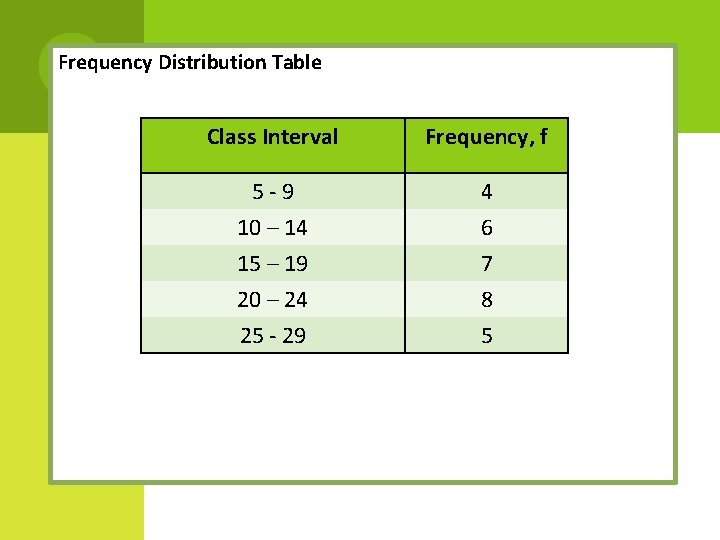 Frequency Distribution Table

| Class Interval | Frequency, f |
|---|---|
| 5 - 9 | 4 |
| 10 – 14 | 6 |
| 15 – 19 | 7 |
| 20 – 24 | 8 |
| 25 - 29 | 5 |